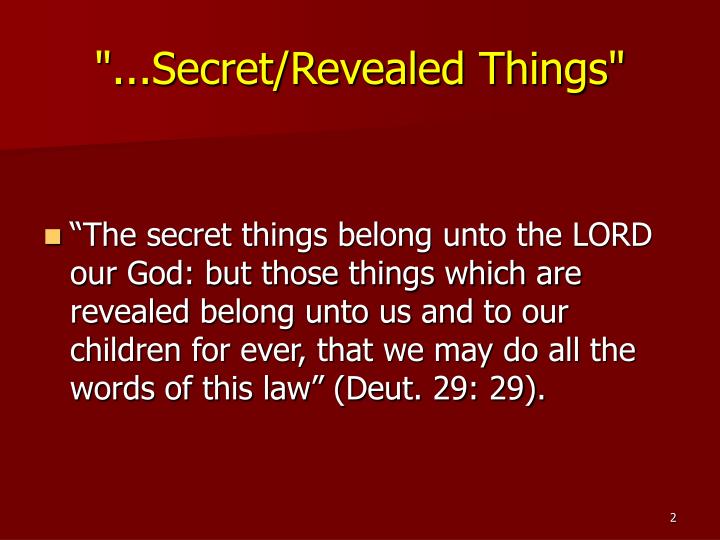 "...Secret/Revealed Things"

“The secret things belong unto the LORD our God: but those things which are revealed belong unto us and to our children for ever, that we may do all the words of this law” (Deut. 29: 29).

2